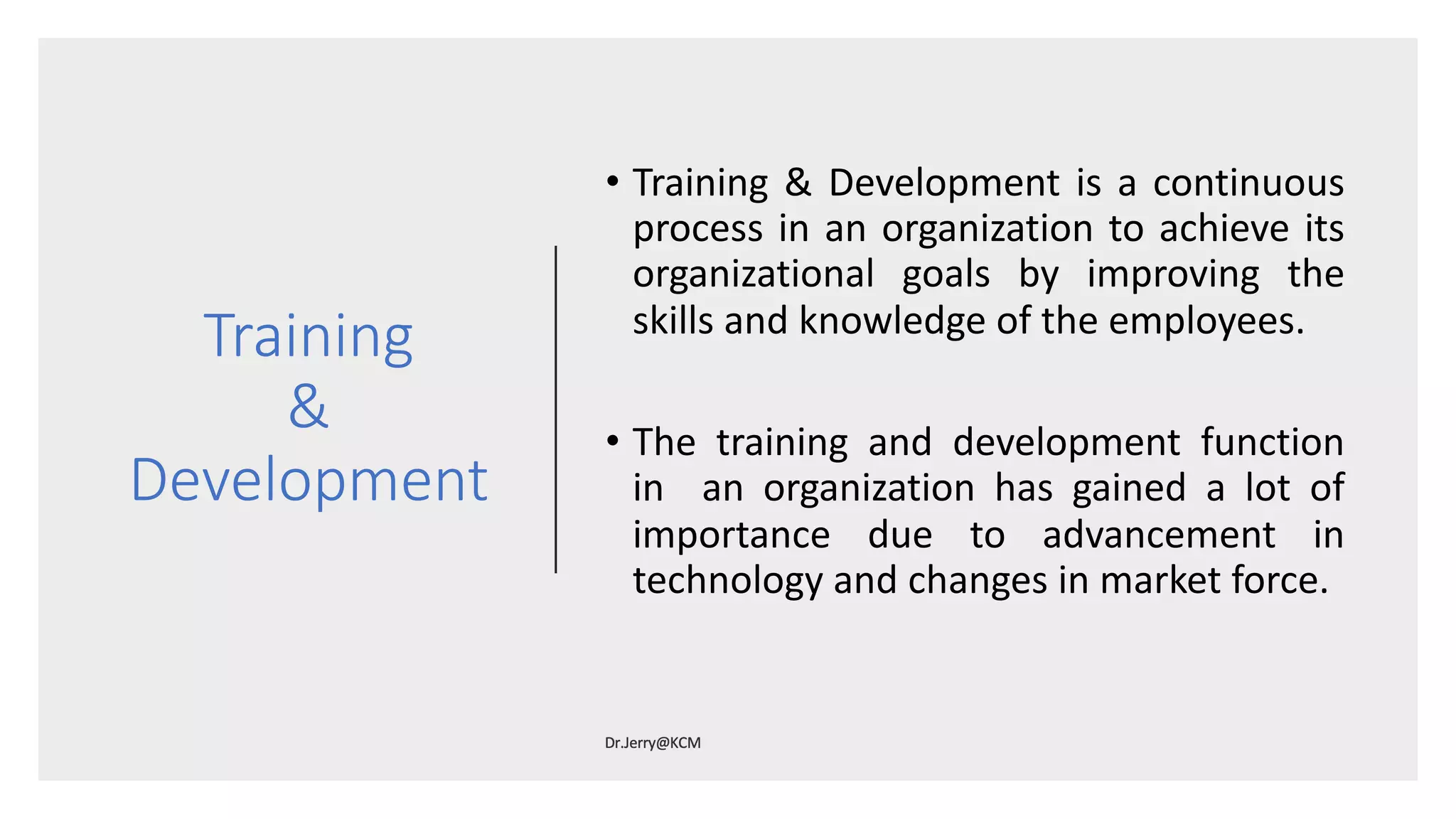 Training & Development

• Training & Development is a continuous process in an organization to achieve its organizational goals by improving the skills and knowledge of the employees.

• The training and development function in an organization has gained a lot of importance due to advancement in technology and changes in market force.

Dr.Jerry@KCM